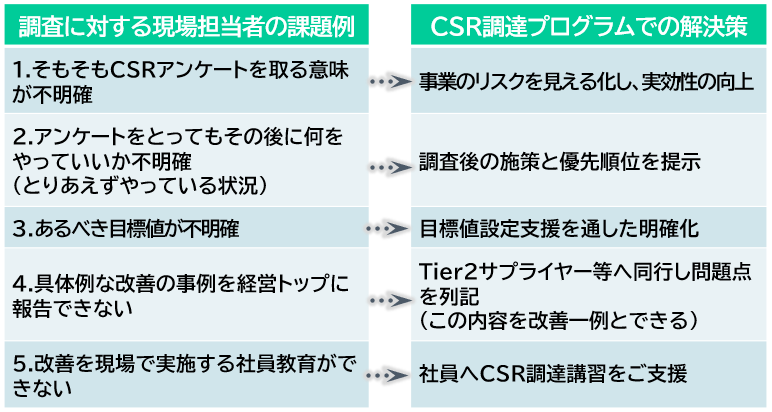 | 調査に対する現場担当者の課題例 | CSR調達プログラムでの解決策 |
|---|---|
| 1.そもそもCSRアンケートを取る意味が不明確 | 事業のリスクを見える化し、実効性の向上 |
| 2.アンケートをとってもその後に何をやっていいか不明確（とりあえずやっている状況） | 調査後の施策と優先順位を提示 |
| 3.あるべき目標値が不明確 | 目標値設定支援を通した明確化 |
| 4.具体例な改善の事例を経営トップに報告できない | Tier2サプライヤー等へ同行し問題点を列記（この内容を改善一例とできる） |
| 5.改善を現場で実施する社員教育ができない | 社員へCSR調達講習をご支援 |